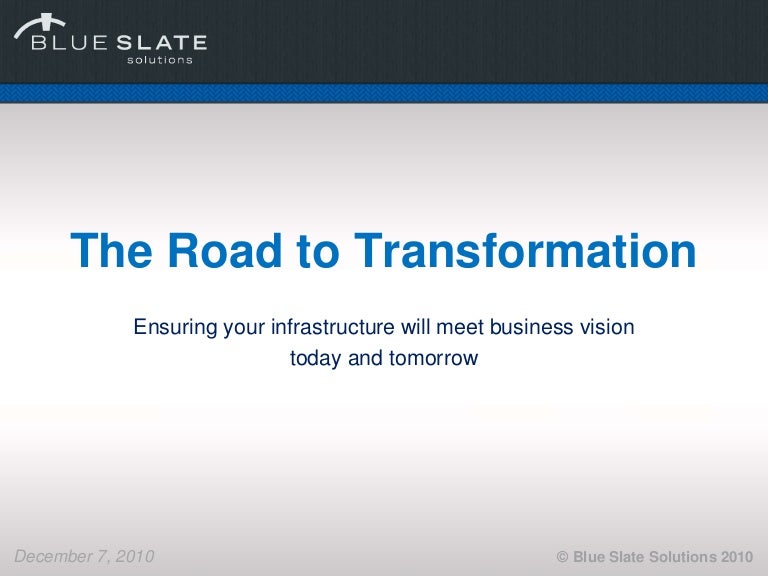 BLUE SLATE
solutions

The Road to Transformation

Ensuring your infrastructure will meet business vision today and tomorrow

December 7, 2010

© Blue Slate Solutions 2010